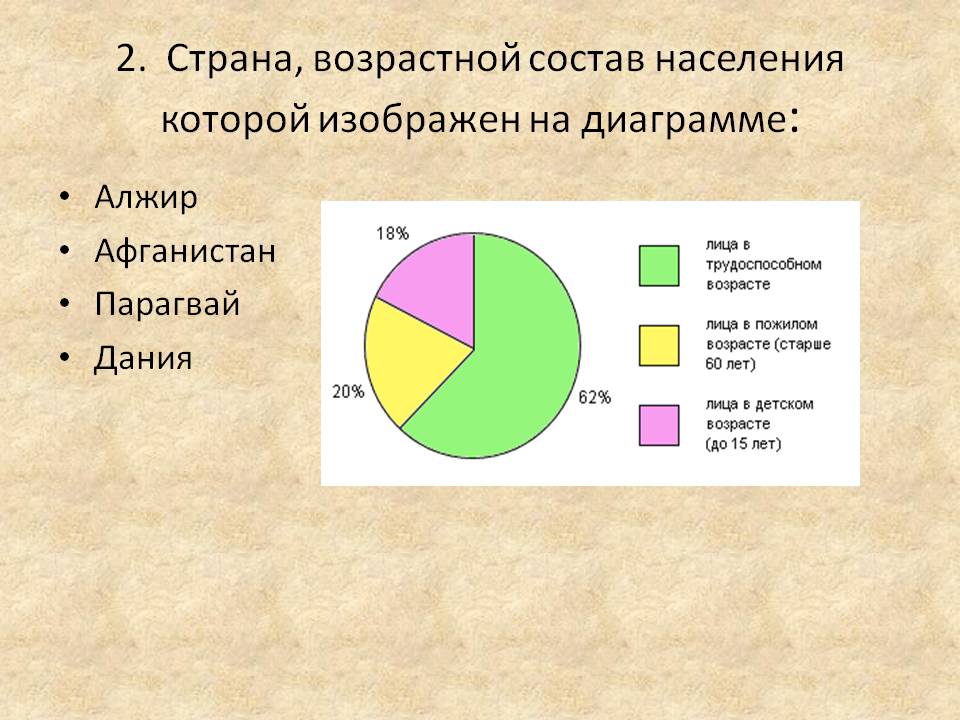 2. Страна, возрастной состав населения которой изображен на диаграмме:

• Алжир
• Афганистан
• Парагвай
• Дания

18%

20%

62%

лица в трудоспособном возрасте

лица в пожилом возрасте (старше 60 лет)

лица в детском возрасте (до 15 лет)